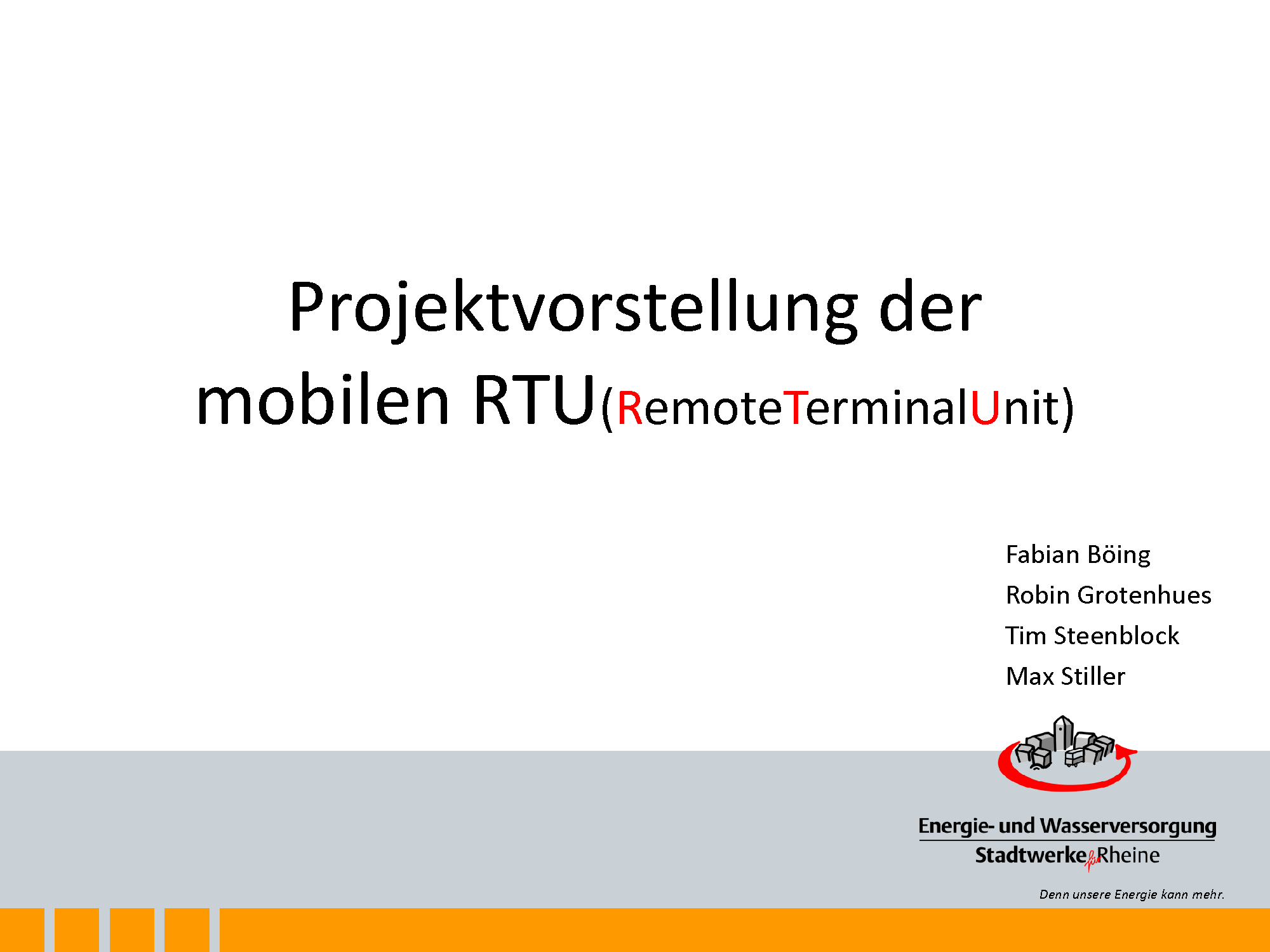 Projektvorstellung der mobilen RTU(RemoteTerminalUnit)

Fabian Böing
Robin Grotenhues
Tim Steenblock
Max Stiller

Energie- und Wasserversorgung
Stadtwerke für Rheine

Denn unsere Energie kann mehr.